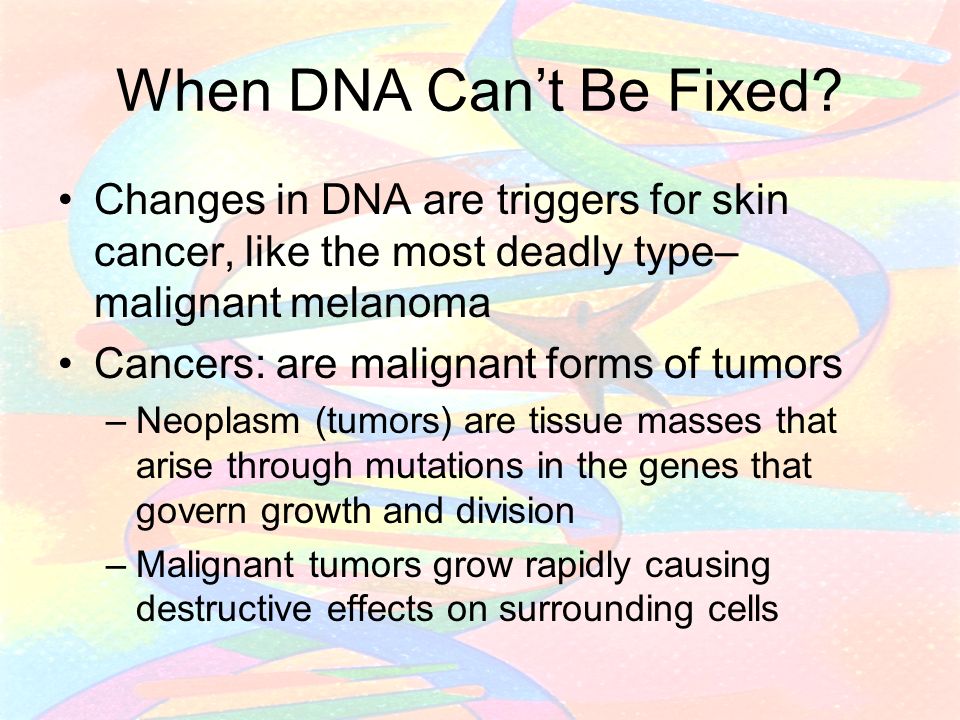 When DNA Can’t Be Fixed?

• Changes in DNA are triggers for skin cancer, like the most deadly type– malignant melanoma

• Cancers: are malignant forms of tumors

– Neoplasm (tumors) are tissue masses that arise through mutations in the genes that govern growth and division

– Malignant tumors grow rapidly causing destructive effects on surrounding cells